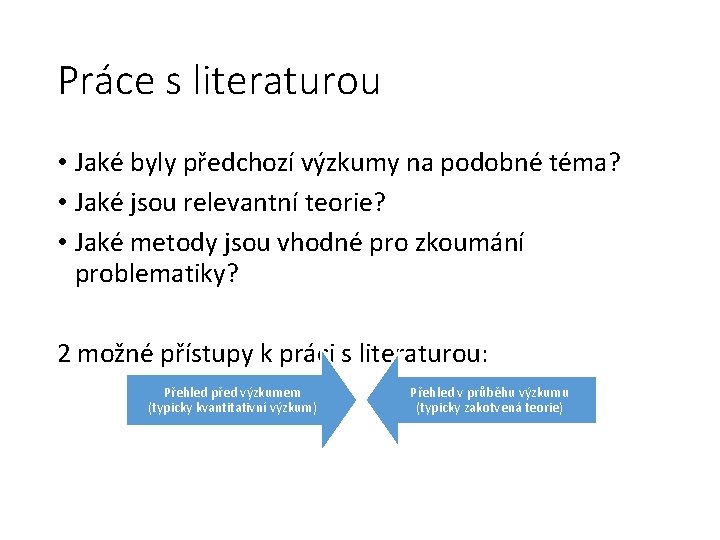 Práce s literaturou

• Jaké byly předchozí výzkumy na podobné téma?
• Jaké jsou relevantní teorie?
• Jaké metody jsou vhodné pro zkoumání problematiky?

2 možné přístupy k práci s literaturou:

Přehled před výzkumem (typicky kvantitativní výzkum)

Přehled v průběhu výzkumu (typicky zakotvená teorie)